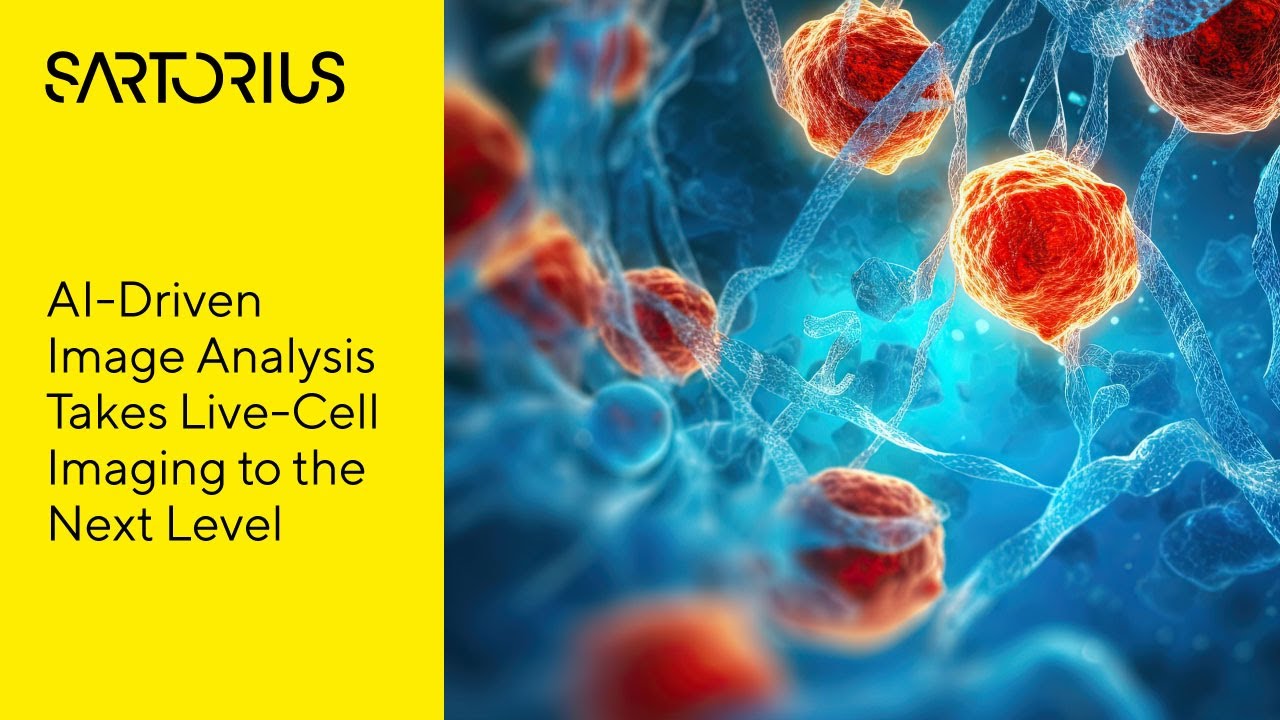 SARTORIUS

AI-Driven Image Analysis Takes Live-Cell Imaging to the Next Level